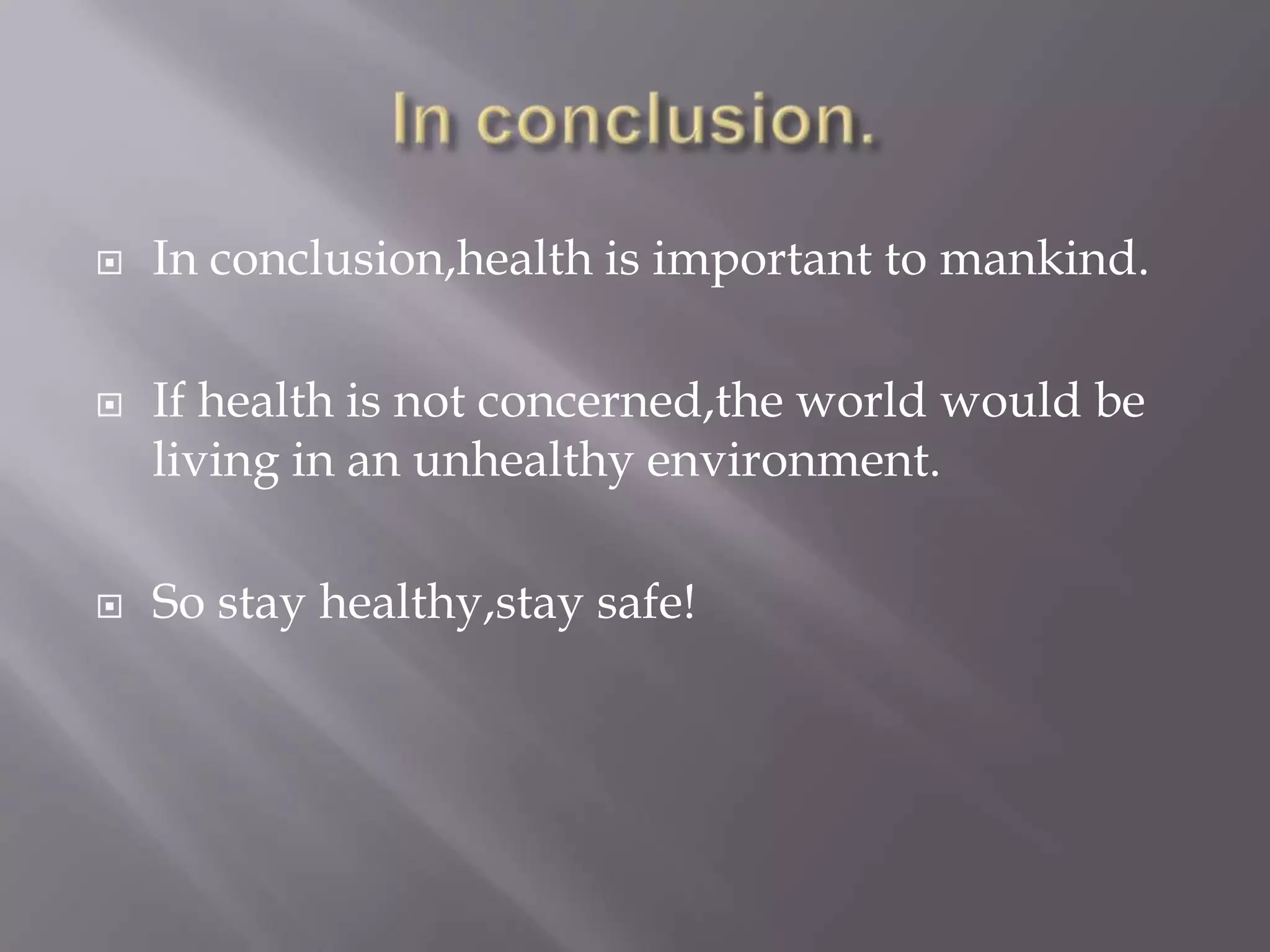 In conclusion.

In conclusion,health is important to mankind.

If health is not concerned,the world would be living in an unhealthy environment.

So stay healthy,stay safe!